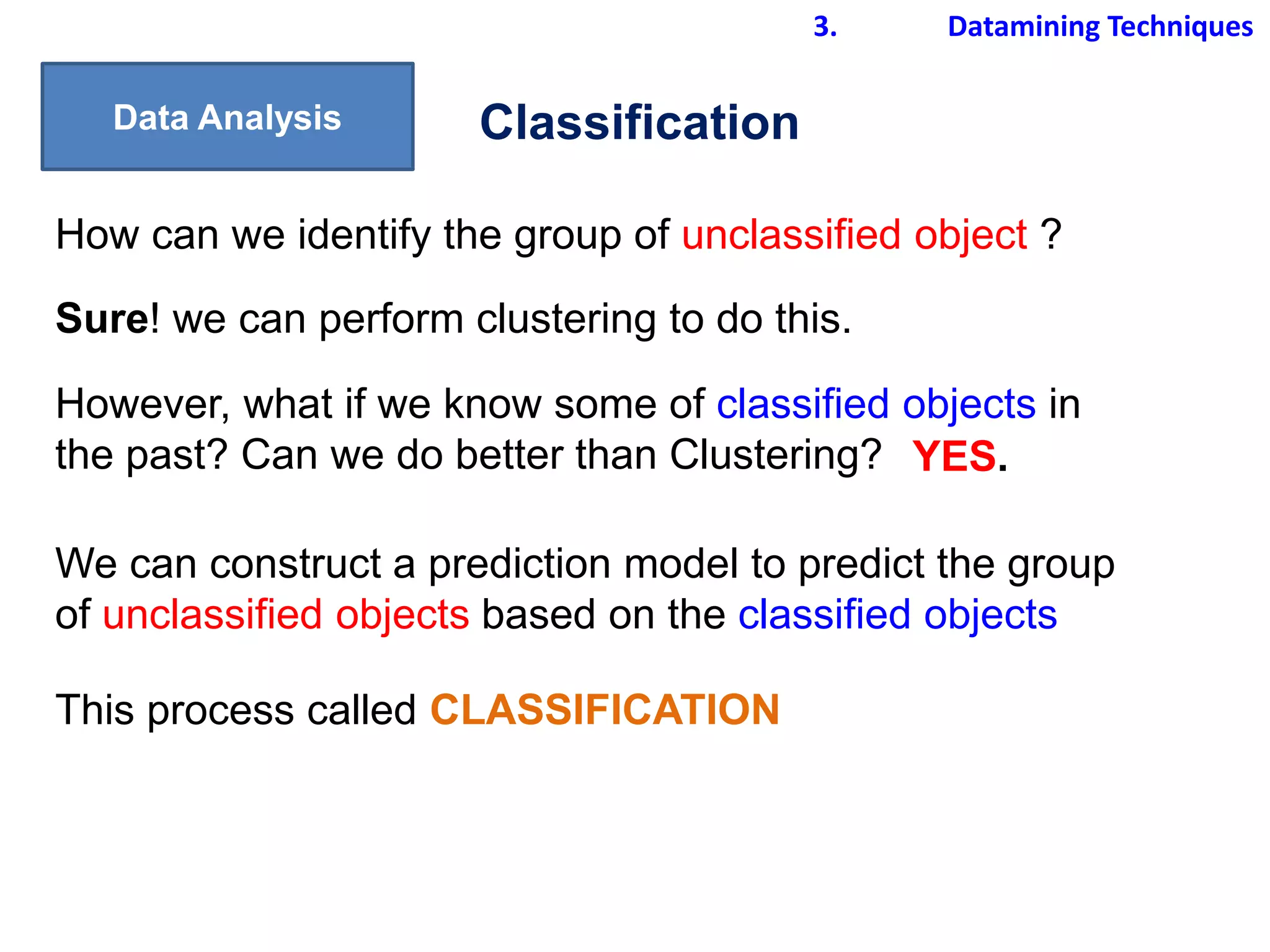 3. Datamining Techniques

Data Analysis

Classification

How can we identify the group of unclassified object ?

Sure! we can perform clustering to do this.

However, what if we know some of classified objects in the past? Can we do better than Clustering? YES.

We can construct a prediction model to predict the group of unclassified objects based on the classified objects

This process called CLASSIFICATION